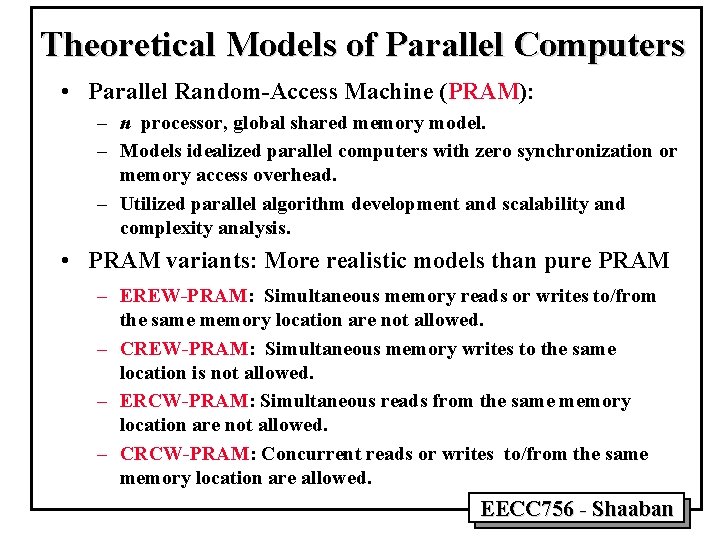 Theoretical Models of Parallel Computers

• Parallel Random-Access Machine (PRAM):
 – $n$ processor, global shared memory model.
 – Models idealized parallel computers with zero synchronization or memory access overhead.
 – Utilized parallel algorithm development and scalability and complexity analysis.

• PRAM variants: More realistic models than pure PRAM
 – EREW-PRAM: Simultaneous memory reads or writes to/from the same memory location are not allowed.
 – CREW-PRAM: Simultaneous memory writes to the same location is not allowed.
 – ERCW-PRAM: Simultaneous reads from the same memory location are not allowed.
 – CRCW-PRAM: Concurrent reads or writes to/from the same memory location are allowed.

EECC756 - Shaaban